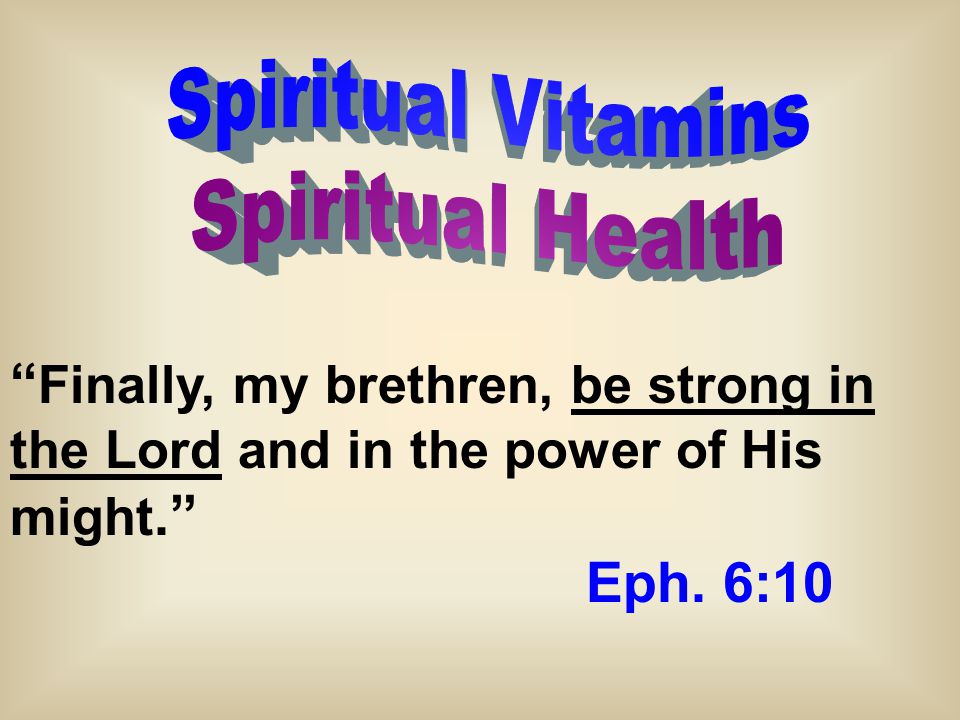 Spiritual Vitamins
Spiritual Health

“Finally, my brethren, be strong in the Lord and in the power of His might.”

Eph. 6:10